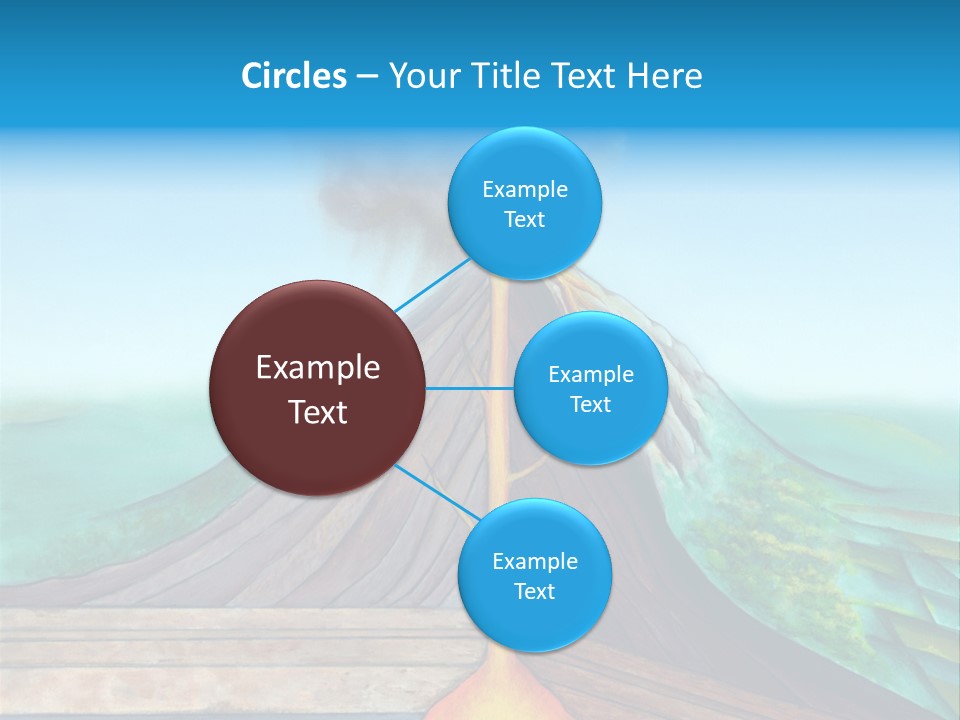 Circles – Your Title Text Here

Example Text

Example Text

Example Text

Example Text